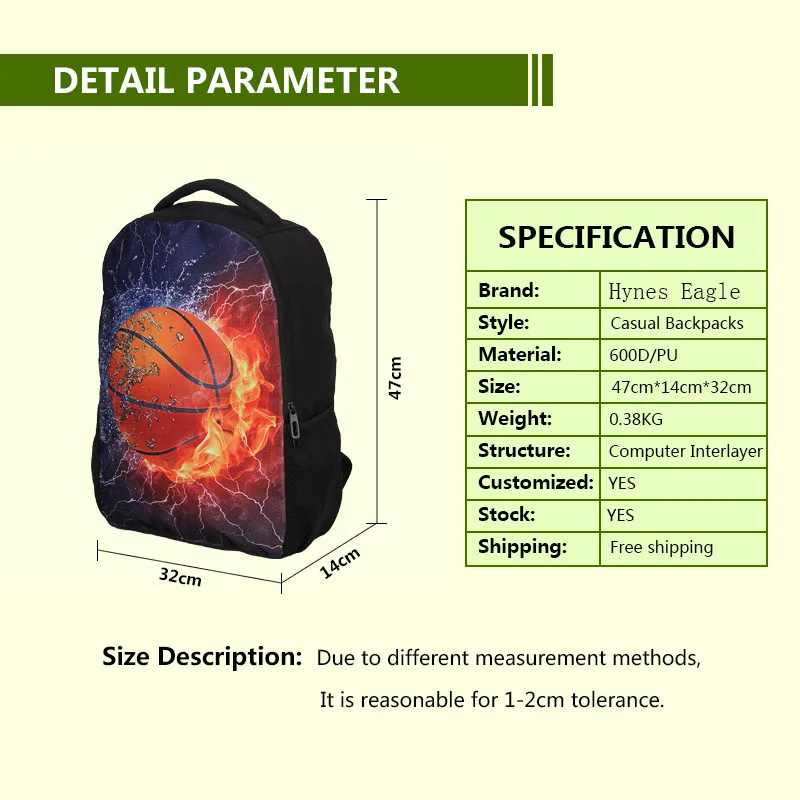 DETAIL PARAMETER

47cm

32cm

14cm

| SPECIFICATION | |
|---|---|
| Brand: | Hynes Eagle |
| Style: | Casual Backpacks |
| Material: | 600D/PU |
| Size: | 47cm*14cm*32cm |
| Weight: | 0.38KG |
| Structure: | Computer Interlayer |
| Customized: | YES |
| Stock: | YES |
| Shipping: | Free shipping |

Size Description: Due to different measurement methods, It is reasonable for 1-2cm tolerance.